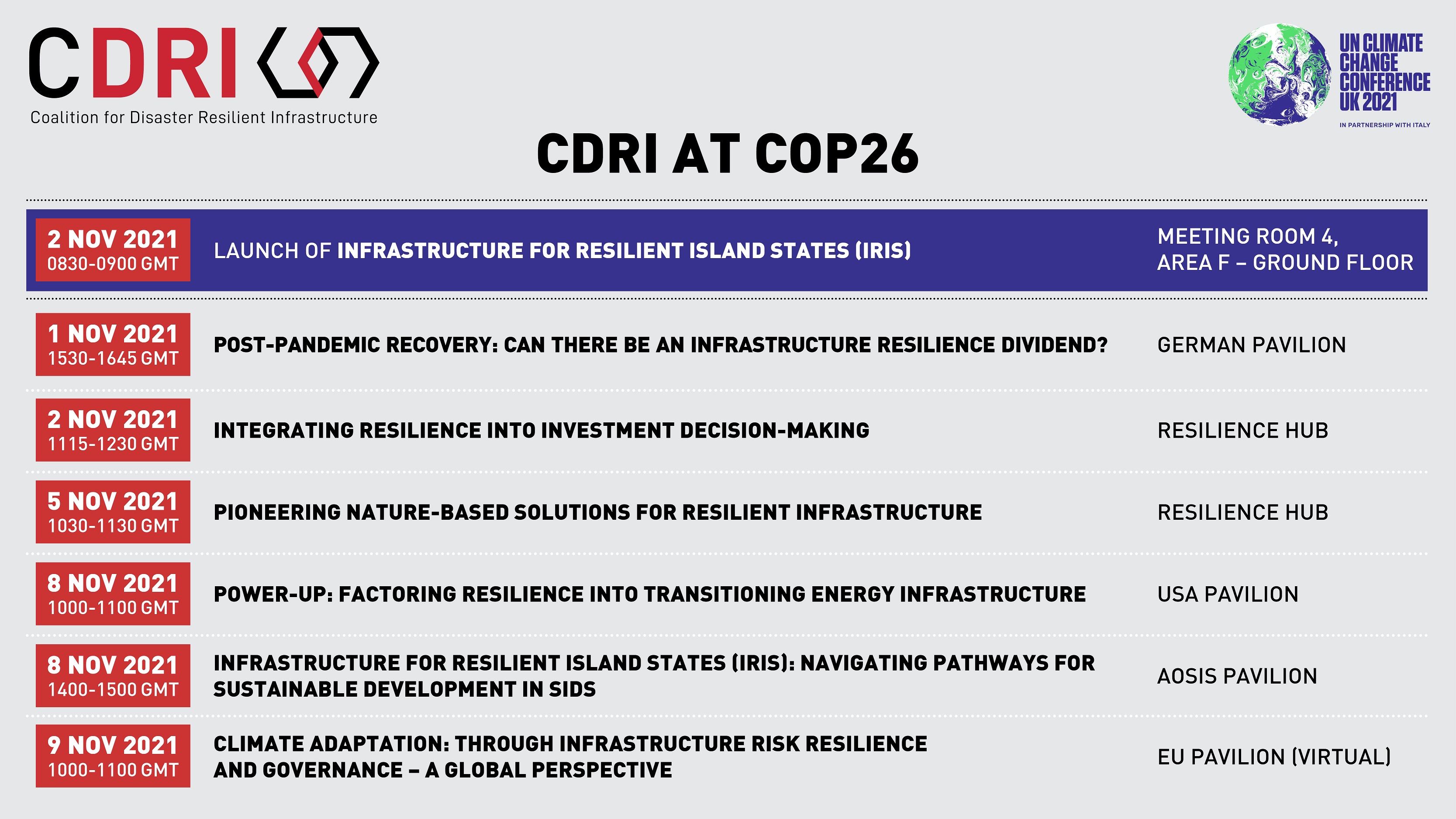 CDRI
Coalition for Disaster Resilient Infrastructure

UN CLIMATE CHANGE CONFERENCE UK 2021
IN PARTNERSHIP WITH ITALY

CDRI AT COP26

| | | |
|---|---|---|
| 2 NOV 2021 0830-0900 GMT | LAUNCH OF INFRASTRUCTURE FOR RESILIENT ISLAND STATES (IRIS) | MEETING ROOM 4, AREA F – GROUND FLOOR |
| 1 NOV 2021 1530-1645 GMT | POST-PANDEMIC RECOVERY: CAN THERE BE AN INFRASTRUCTURE RESILIENCE DIVIDEND? | GERMAN PAVILION |
| 2 NOV 2021 1115-1230 GMT | INTEGRATING RESILIENCE INTO INVESTMENT DECISION-MAKING | RESILIENCE HUB |
| 5 NOV 2021 1030-1130 GMT | PIONEERING NATURE-BASED SOLUTIONS FOR RESILIENT INFRASTRUCTURE | RESILIENCE HUB |
| 8 NOV 2021 1000-1100 GMT | POWER-UP: FACTORING RESILIENCE INTO TRANSITIONING ENERGY INFRASTRUCTURE | USA PAVILION |
| 8 NOV 2021 1400-1500 GMT | INFRASTRUCTURE FOR RESILIENT ISLAND STATES (IRIS): NAVIGATING PATHWAYS FOR SUSTAINABLE DEVELOPMENT IN SIDS | AOSIS PAVILION |
| 9 NOV 2021 1000-1100 GMT | CLIMATE ADAPTATION: THROUGH INFRASTRUCTURE RISK RESILIENCE AND GOVERNANCE – A GLOBAL PERSPECTIVE | EU PAVILION (VIRTUAL) |